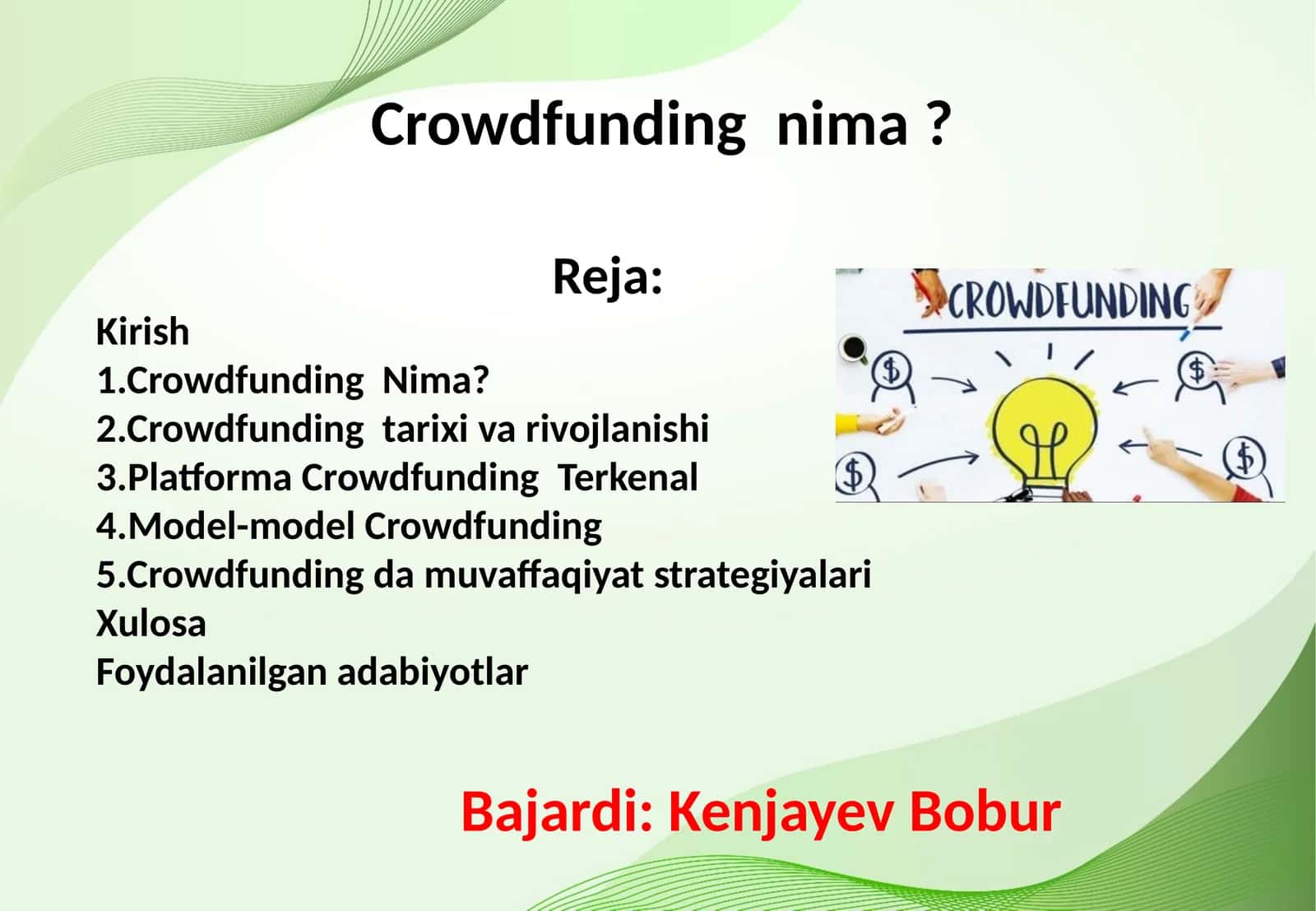 Crowdfunding nima ?

Reja:

Kirish
1.Crowdfunding Nima?
2.Crowdfunding tarixi va rivojlanishi
3.Platforma Crowdfunding Terkenal
4.Model-model Crowdfunding
5.Crowdfunding da muvaffaqiyat strategiyalari
Xulosa
Foydalanilgan adabiyotlar

CROWDFUNDING

$

$

$

$

Bajardi: Kenjayev Bobur